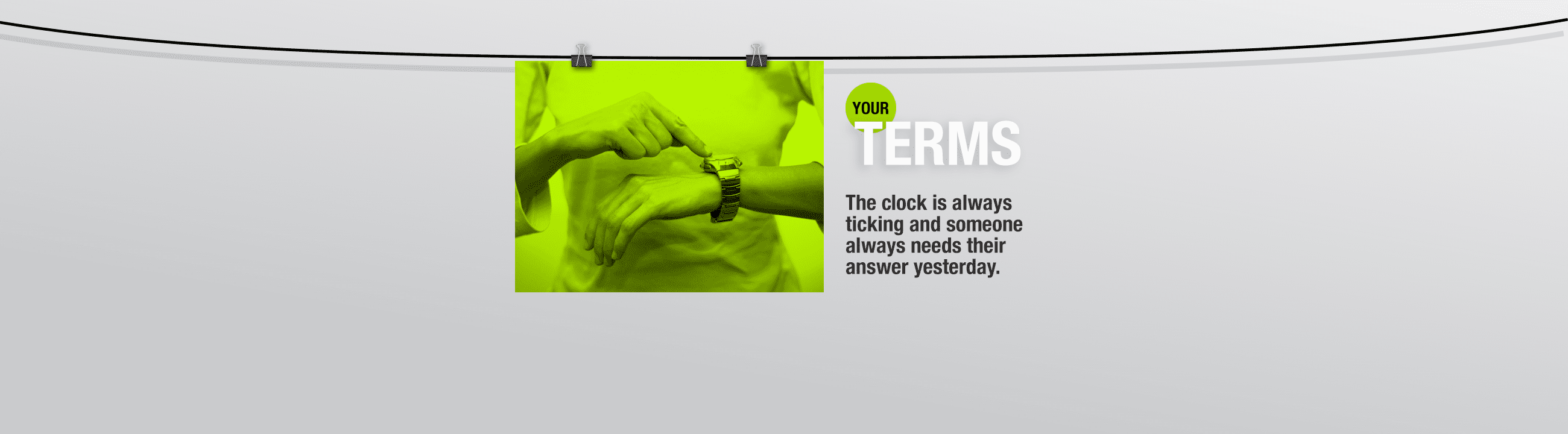 YOUR
TERMS

The clock is always ticking and someone always needs their answer yesterday.